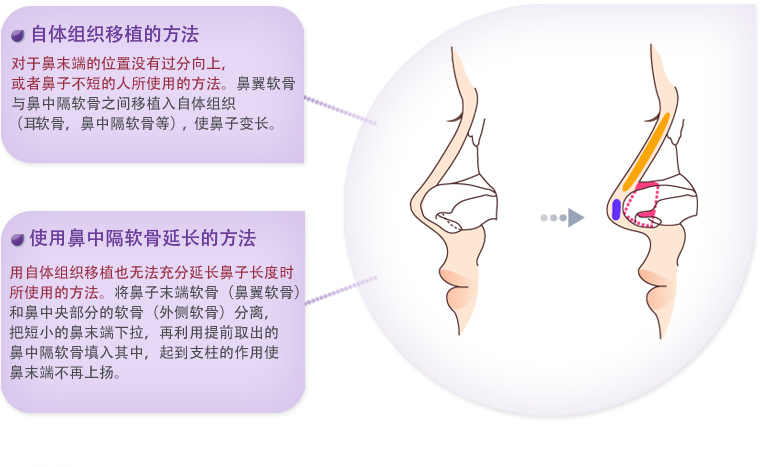 自体组织移植的方法

对于鼻末端的位置没有过分向上，或者鼻子不短的人所使用的方法。鼻翼软骨与鼻中隔软骨之间移植入自体组织（耳软骨，鼻中隔软骨等），使鼻子变长。

使用鼻中隔软骨延长的方法

用自体组织移植也无法充分延长鼻子长度时所使用的方法。将鼻子末端软骨（鼻翼软骨）和鼻中央部分的软骨（外侧软骨）分离，把短小的鼻末端下拉，再利用提前取出的鼻中隔软骨填入其中，起到支柱的作用使鼻末端不再上扬。